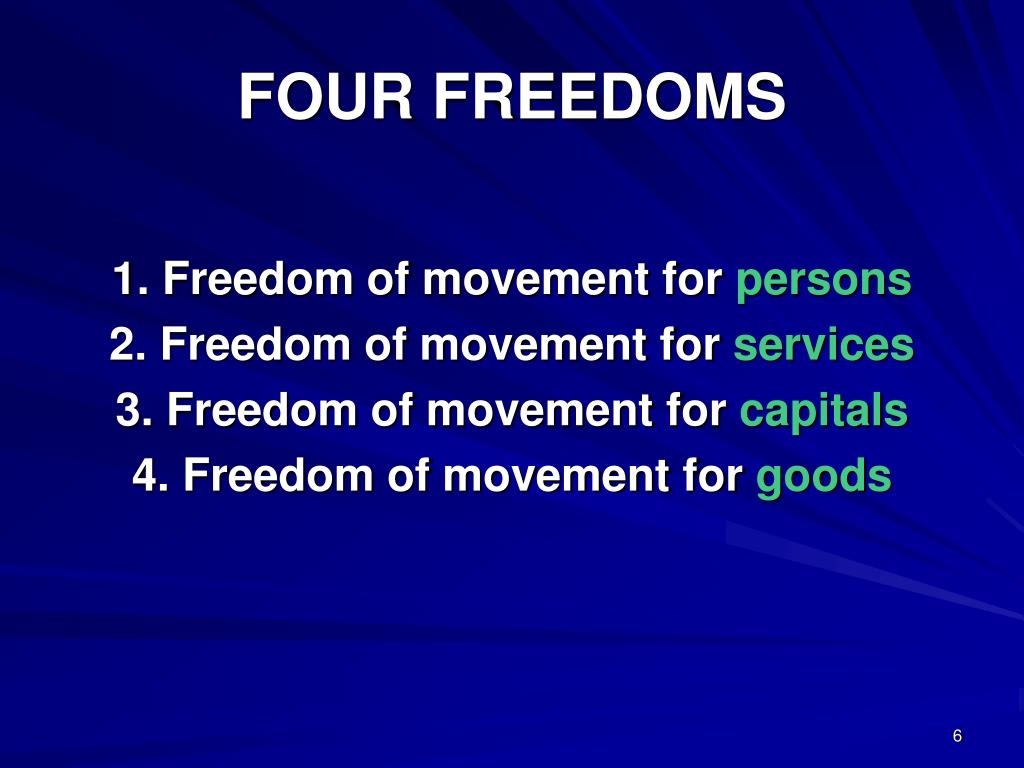 FOUR FREEDOMS

1. Freedom of movement for persons
2. Freedom of movement for services
3. Freedom of movement for capitals
4. Freedom of movement for goods

6